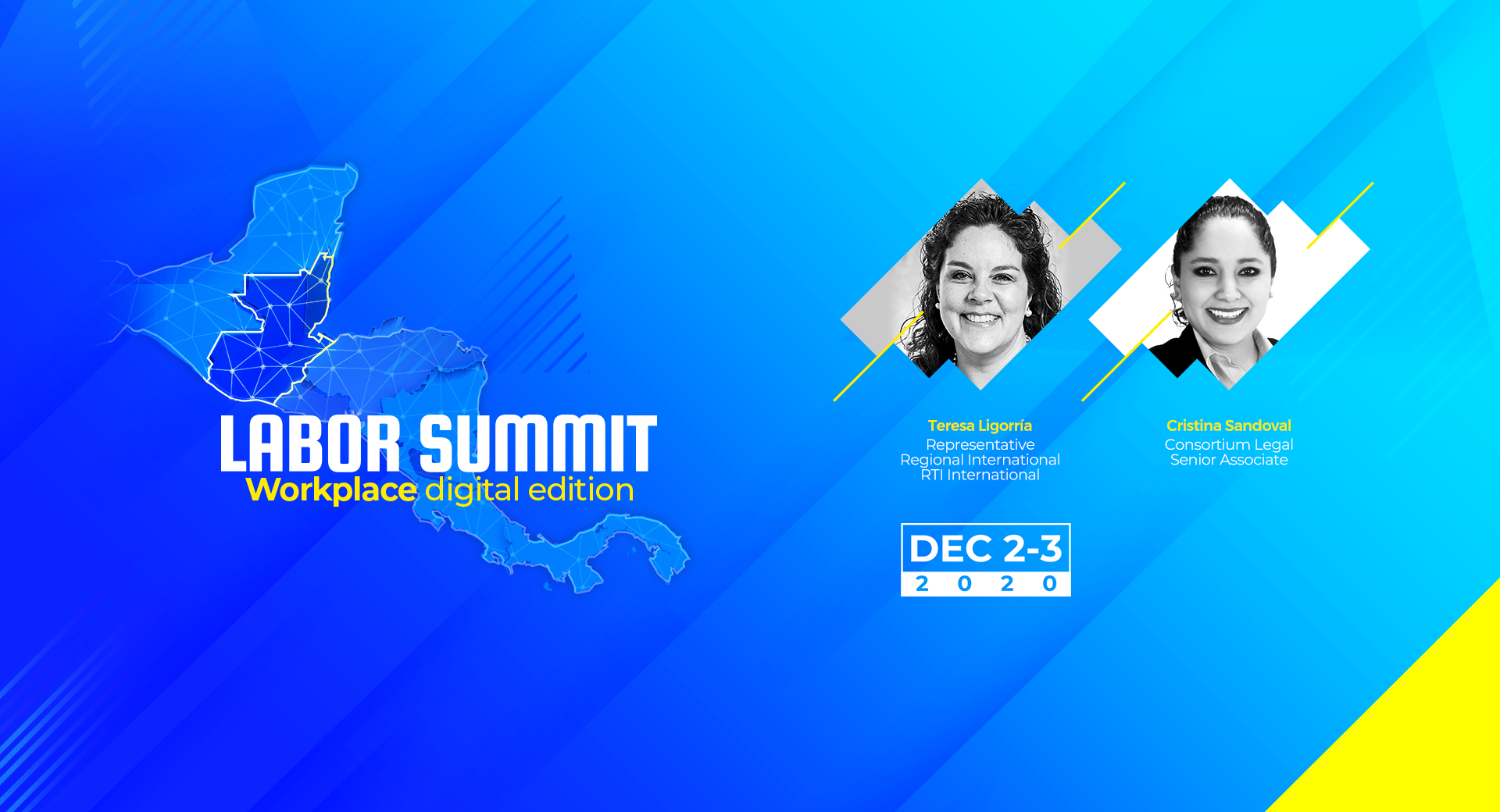 LABOR SUMMIT
Workplace digital edition

Teresa Ligorría
Representative
Regional International
RTI International

Cristina Sandoval
Consortium Legal
Senior Associate

DEC 2-3
2 0 2 0